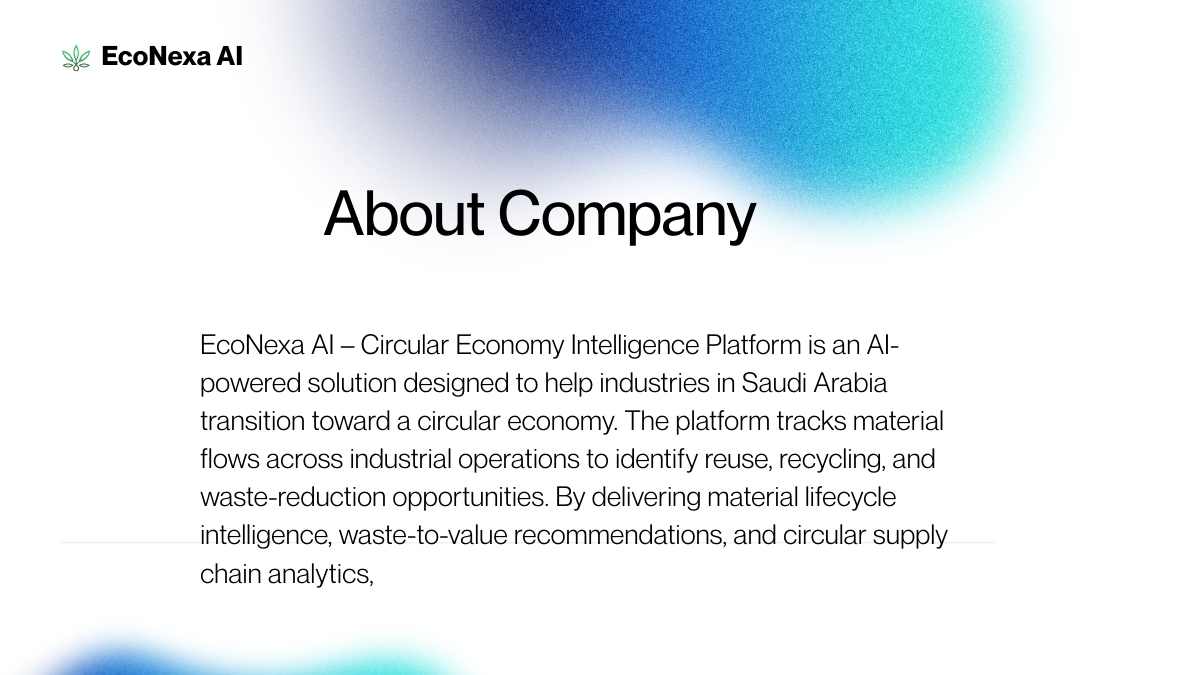 EcoNexa AI

About Company

EcoNexa AI – Circular Economy Intelligence Platform is an AI-powered solution designed to help industries in Saudi Arabia transition toward a circular economy. The platform tracks material flows across industrial operations to identify reuse, recycling, and waste-reduction opportunities. By delivering material lifecycle intelligence, waste-to-value recommendations, and circular supply chain analytics,